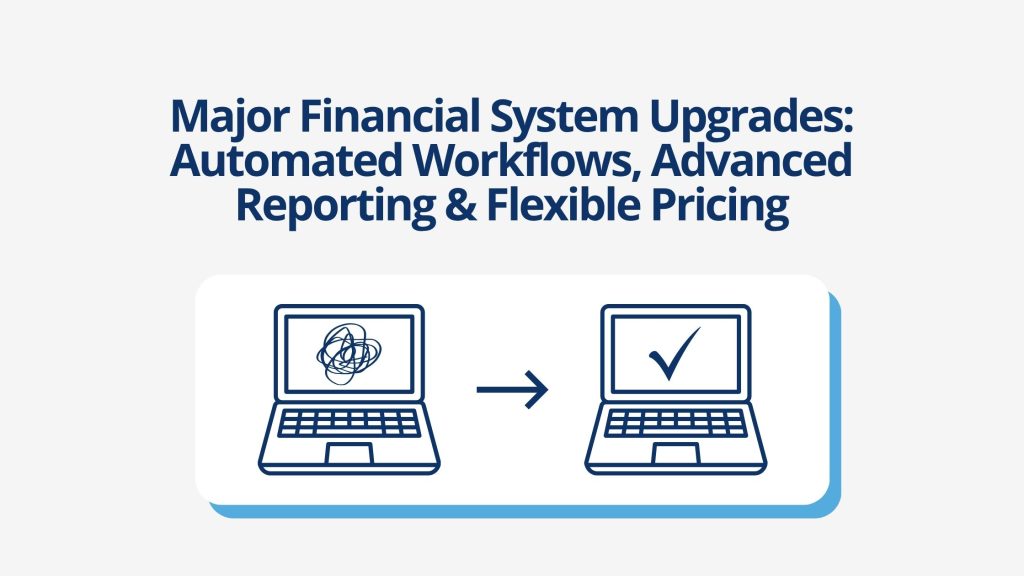 Major Financial System Upgrades: Automated Workflows, Advanced Reporting & Flexible Pricing